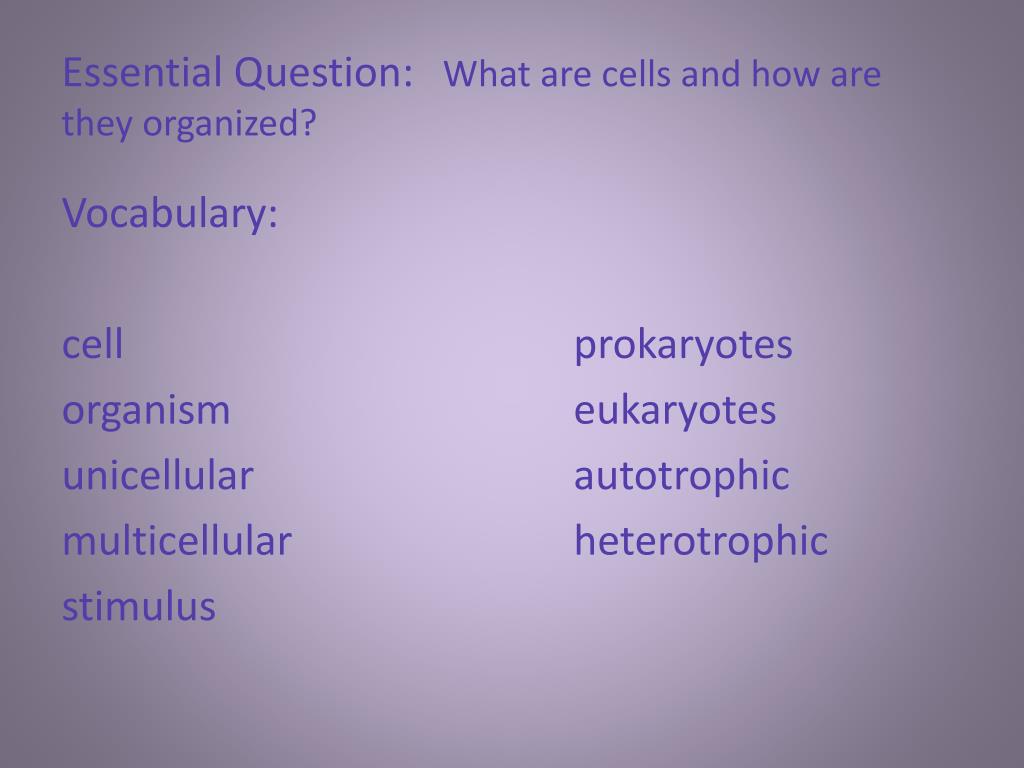 Essential Question: What are cells and how are they organized?

Vocabulary:

cell
organism
unicellular
multicellular
stimulus

prokaryotes
eukaryotes
autotrophic
heterotrophic